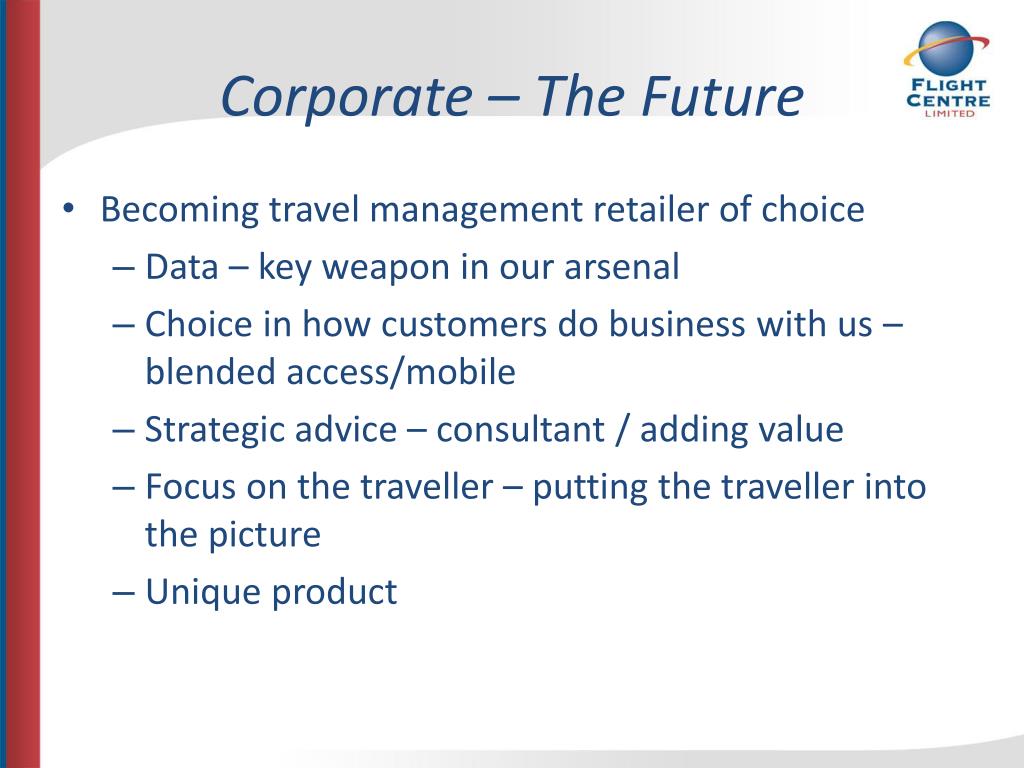 Corporate – The Future

FLIGHT CENTRE LIMITED

• Becoming travel management retailer of choice
– Data – key weapon in our arsenal
– Choice in how customers do business with us – blended access/mobile
– Strategic advice – consultant / adding value
– Focus on the traveller – putting the traveller into the picture
– Unique product